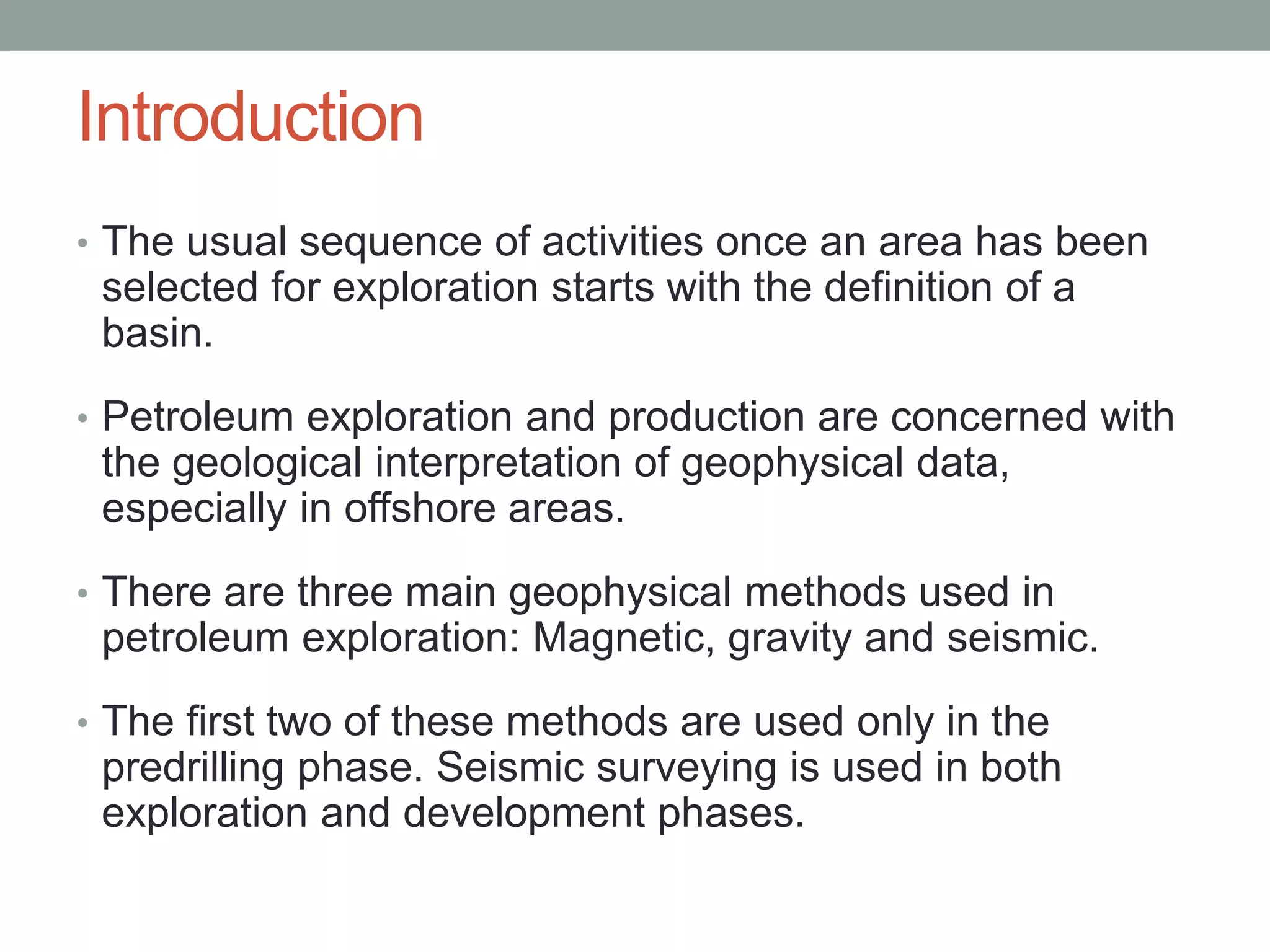 Introduction

• The usual sequence of activities once an area has been selected for exploration starts with the definition of a basin.

• Petroleum exploration and production are concerned with the geological interpretation of geophysical data, especially in offshore areas.

• There are three main geophysical methods used in petroleum exploration: Magnetic, gravity and seismic.

• The first two of these methods are used only in the predrilling phase. Seismic surveying is used in both exploration and development phases.